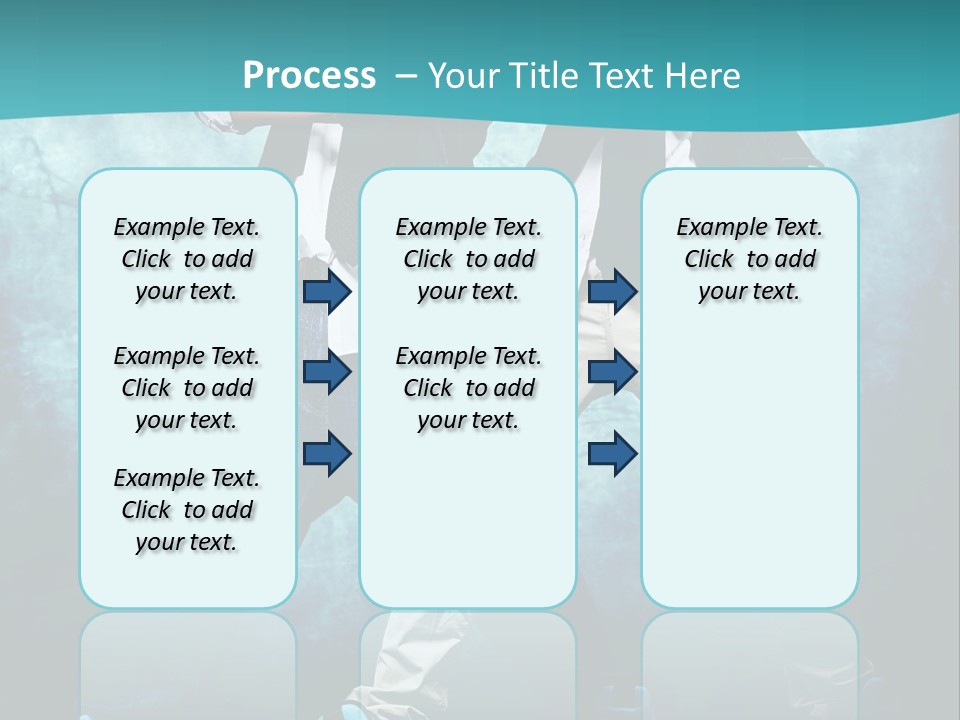 Process – Your Title Text Here

Example Text. Click to add your text.

Example Text. Click to add your text.

Example Text. Click to add your text.

Example Text. Click to add your text.

Example Text. Click to add your text.

Example Text. Click to add your text.